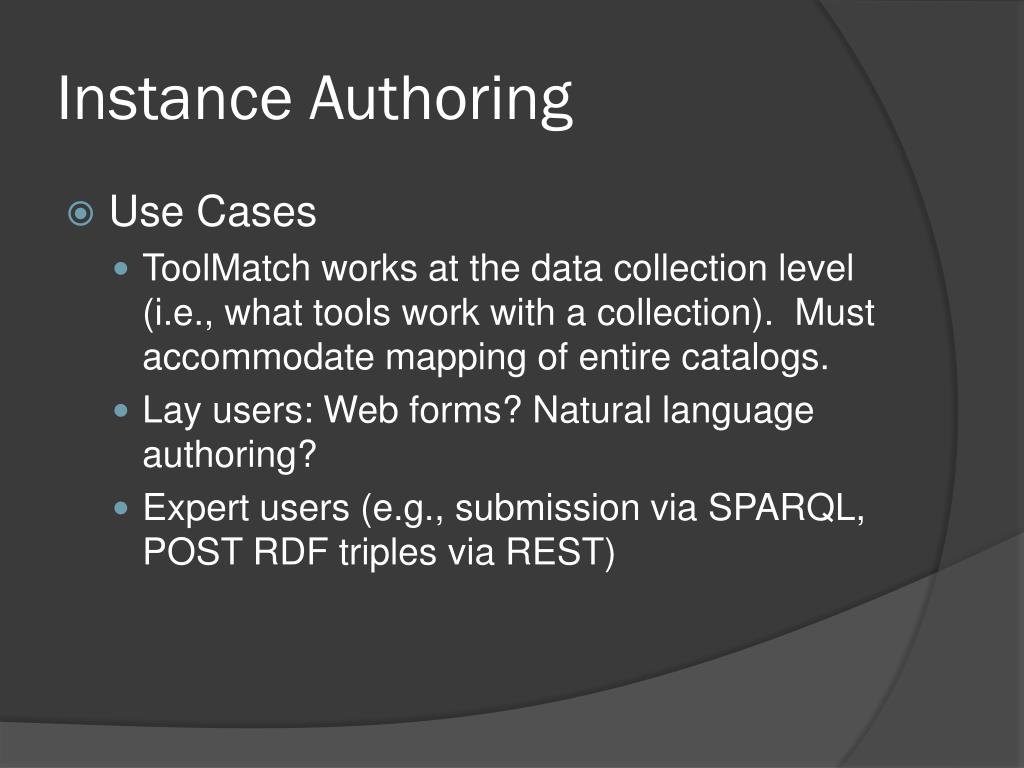 Instance Authoring

Use Cases

ToolMatch works at the data collection level (i.e., what tools work with a collection). Must accommodate mapping of entire catalogs.

Lay users: Web forms? Natural language authoring?

Expert users (e.g., submission via SPARQL, POST RDF triples via REST)